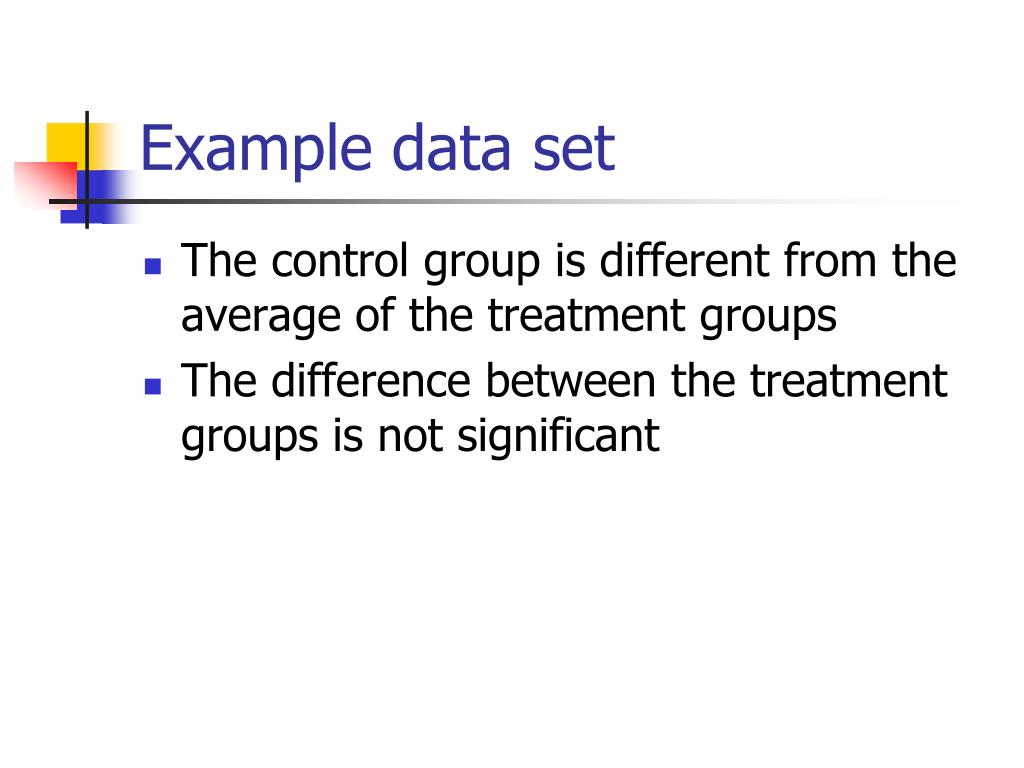 Example data set

- The control group is different from the average of the treatment groups
- The difference between the treatment groups is not significant